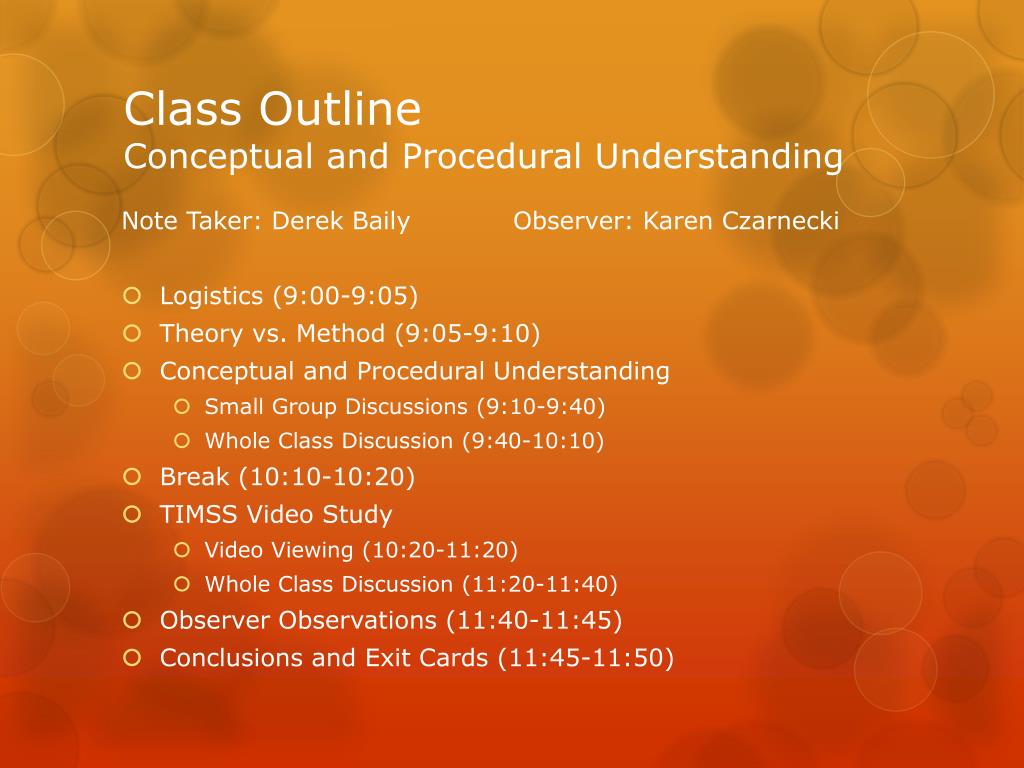 Class Outline
Conceptual and Procedural Understanding

Note Taker: Derek Baily Observer: Karen Czarnecki

Logistics (9:00-9:05)
Theory vs. Method (9:05-9:10)
Conceptual and Procedural Understanding
Small Group Discussions (9:10-9:40)
Whole Class Discussion (9:40-10:10)
Break (10:10-10:20)
TIMSS Video Study
Video Viewing (10:20-11:20)
Whole Class Discussion (11:20-11:40)
Observer Observations (11:40-11:45)
Conclusions and Exit Cards (11:45-11:50)